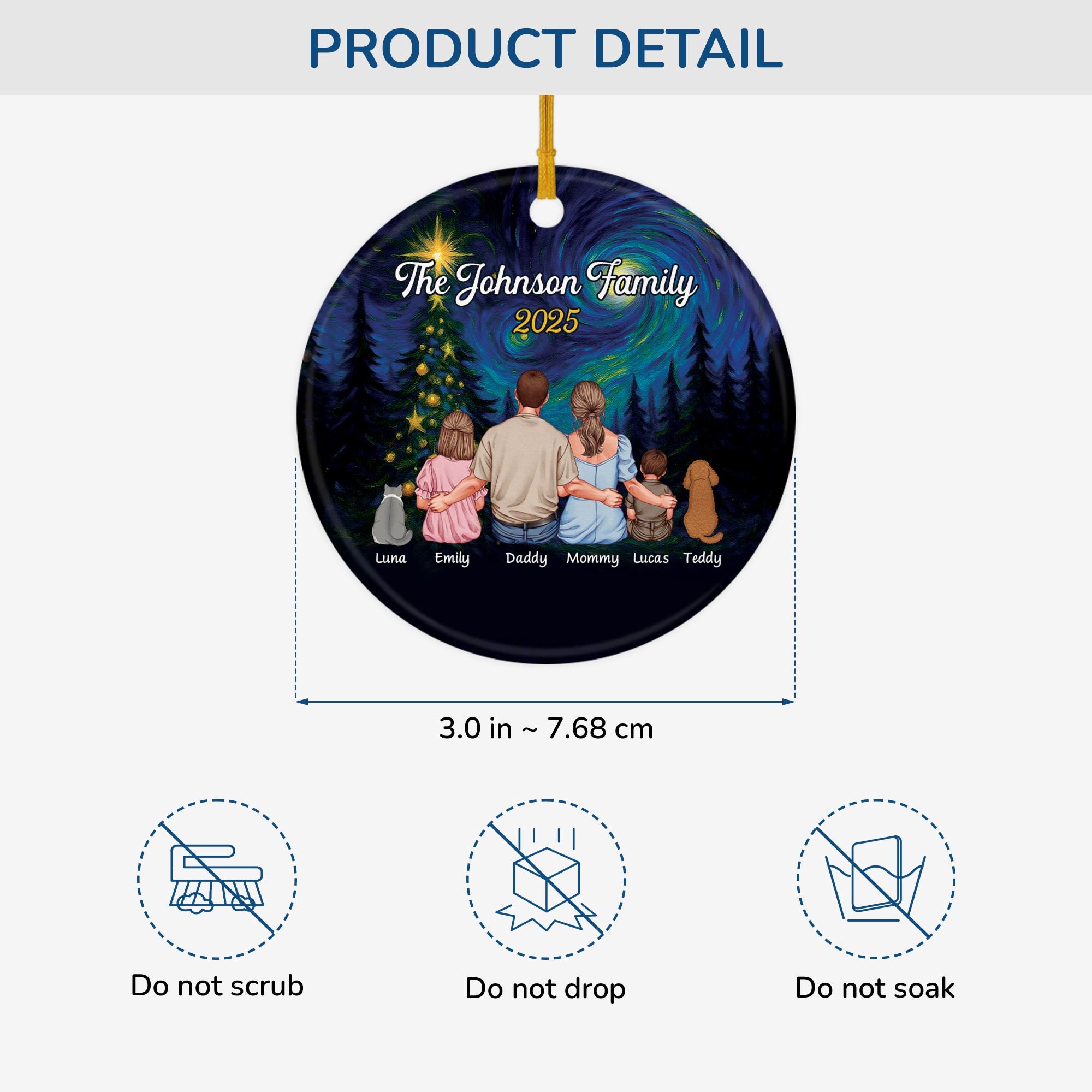 PRODUCT DETAIL

The Johnson Family
2025

Luna Emily Daddy Mommy Lucas Teddy

3.0 in ~ 7.68 cm

Do not scrub

Do not drop

Do not soak